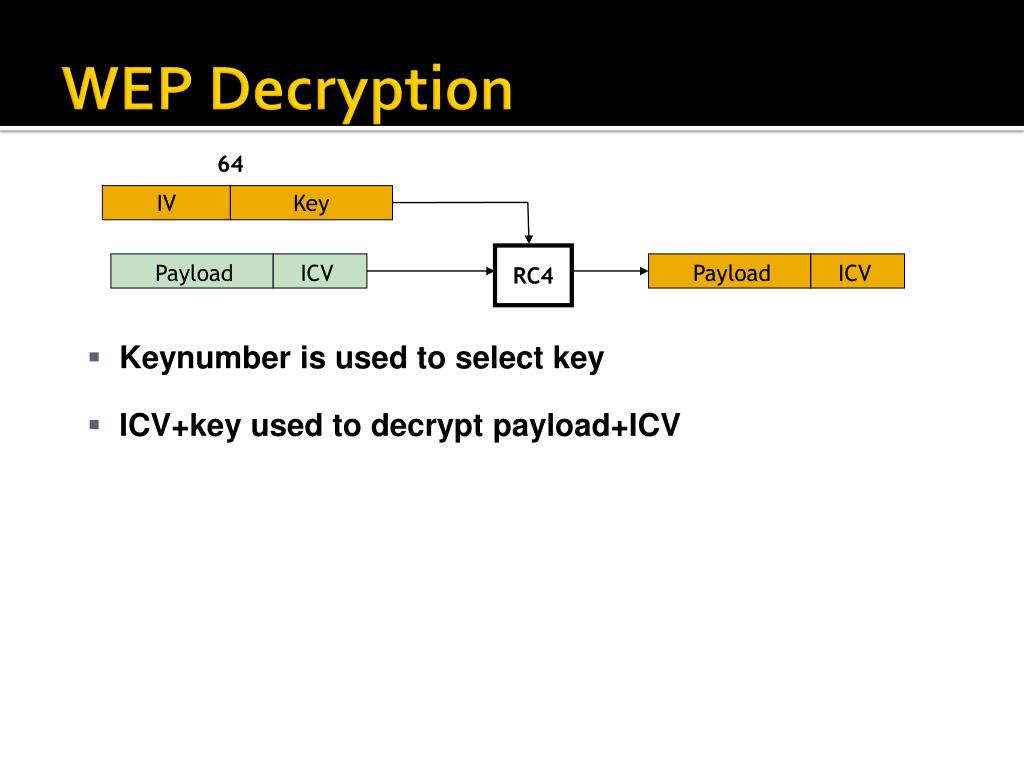 WEP Decryption

64

IV Key

Payload ICV

RC4

Payload ICV

▪ Keynumber is used to select key

▪ ICV+key used to decrypt payload+ICV